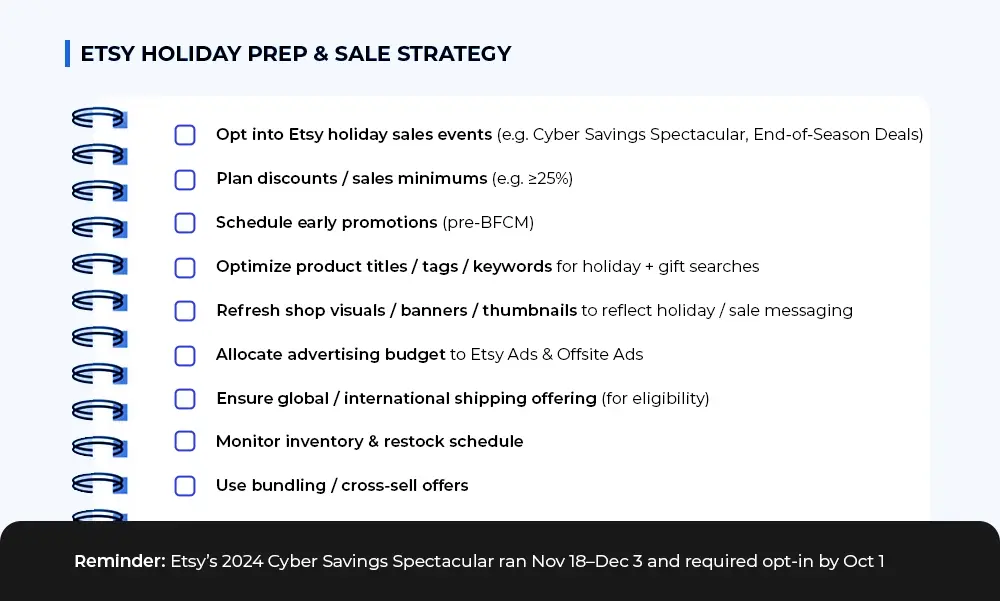 ETSY HOLIDAY PREP & SALE STRATEGY

Opt into Etsy holiday sales events (e.g. Cyber Savings Spectacular, End-of-Season Deals)

Plan discounts / sales minimums (e.g. ≥25%)

Schedule early promotions (pre-BFCM)

Optimize product titles / tags / keywords for holiday + gift searches

Refresh shop visuals / banners / thumbnails to reflect holiday / sale messaging

Allocate advertising budget to Etsy Ads & Offsite Ads

Ensure global / international shipping offering (for eligibility)

Monitor inventory & restock schedule

Use bundling / cross-sell offers

Reminder: Etsy's 2024 Cyber Savings Spectacular ran Nov 18–Dec 3 and required opt-in by Oct 1